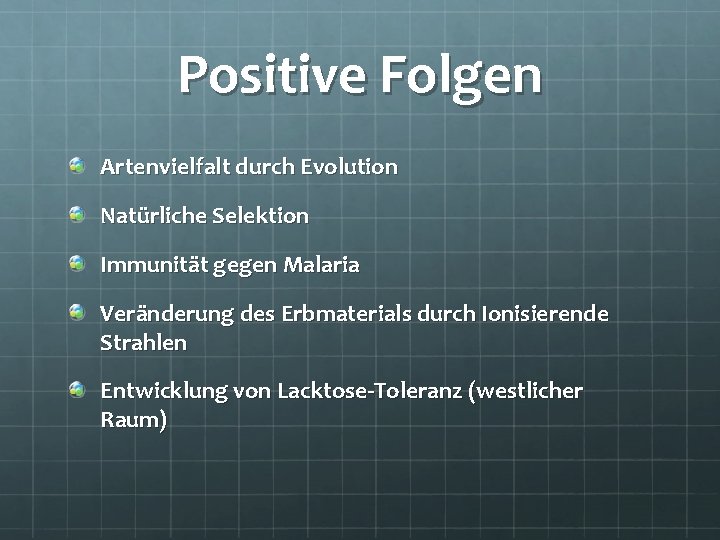 Positive Folgen

Artenvielfalt durch Evolution

Natürliche Selektion

Immunität gegen Malaria

Veränderung des Erbmaterials durch Ionisierende Strahlen

Entwicklung von Lacktose-Toleranz (westlicher Raum)